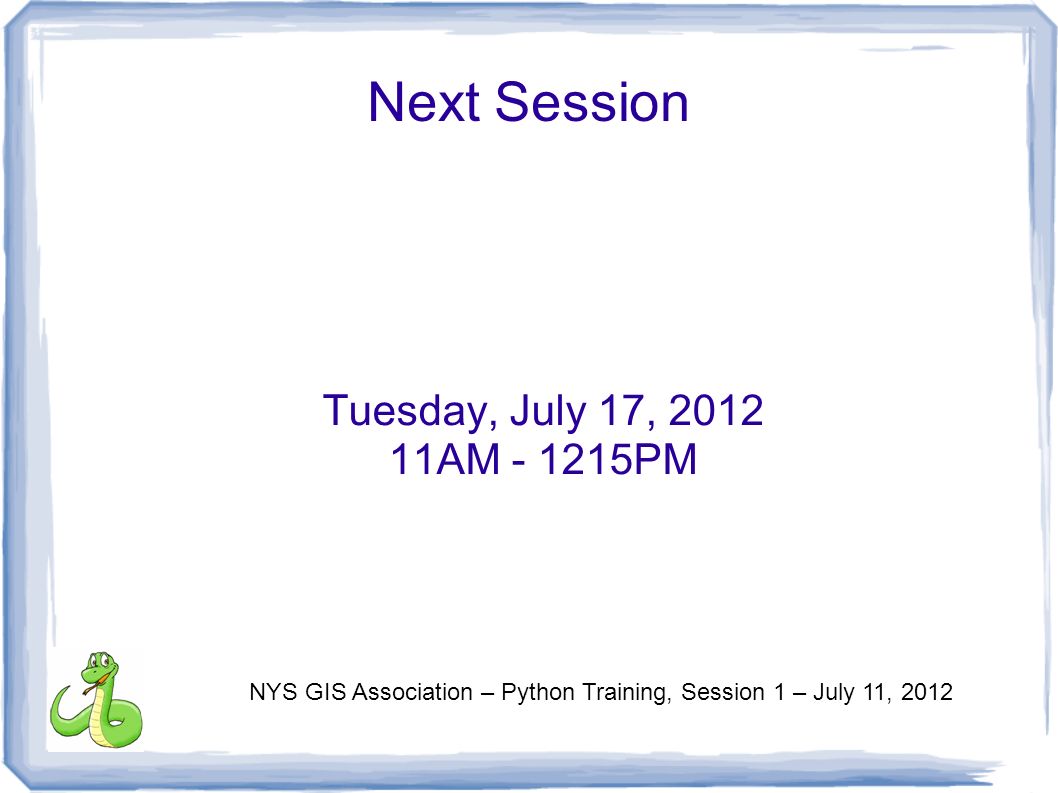 Next Session

Tuesday, July 17, 2012
11AM - 1215PM

NYS GIS Association – Python Training, Session 1 – July 11, 2012